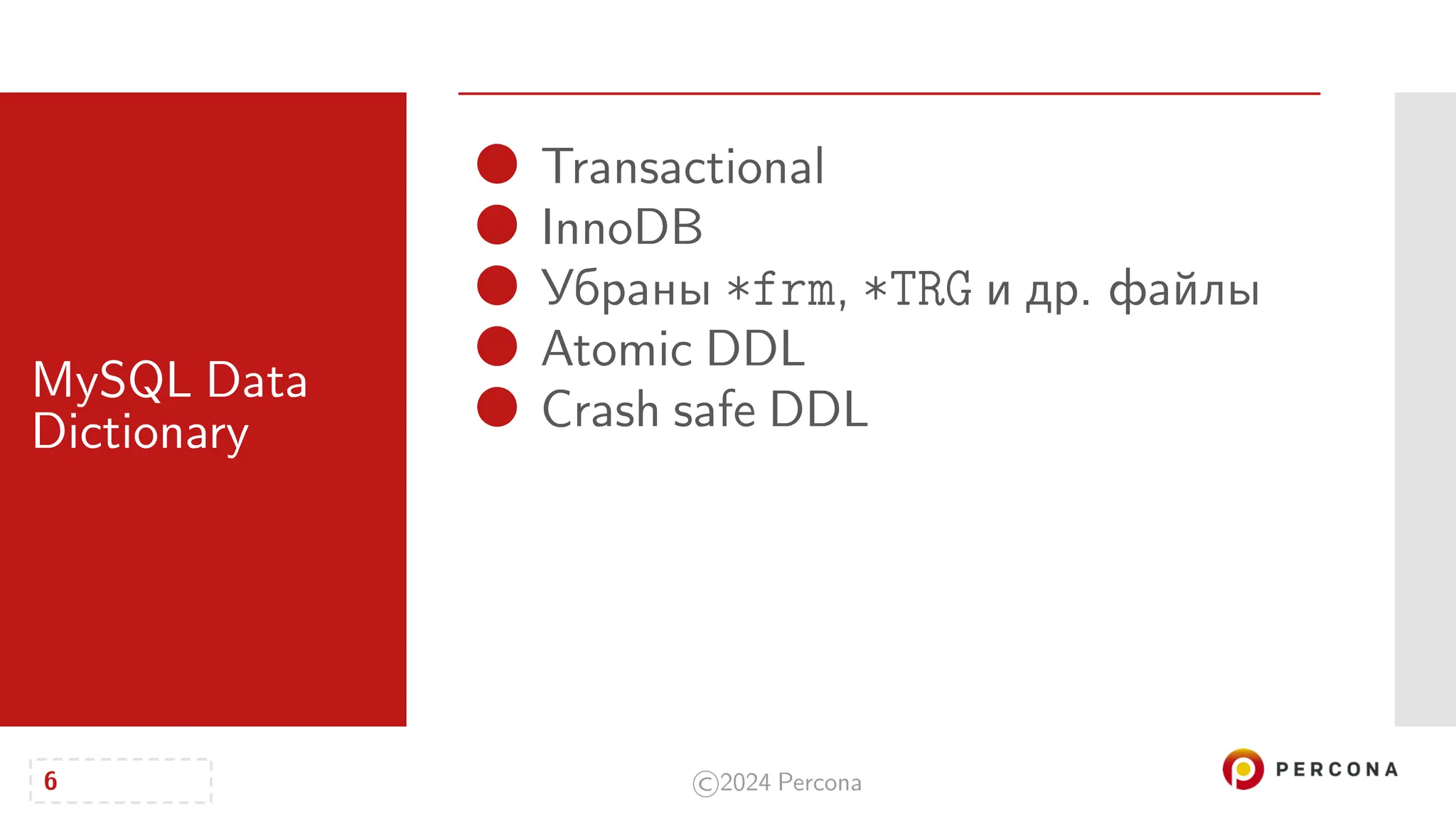 MySQL Data Dictionary

- Transactional
- InnoDB
- Убраны *frm, *TRG и др. файлы
- Atomic DDL
- Crash safe DDL

6

©2024 Percona

PERCONA